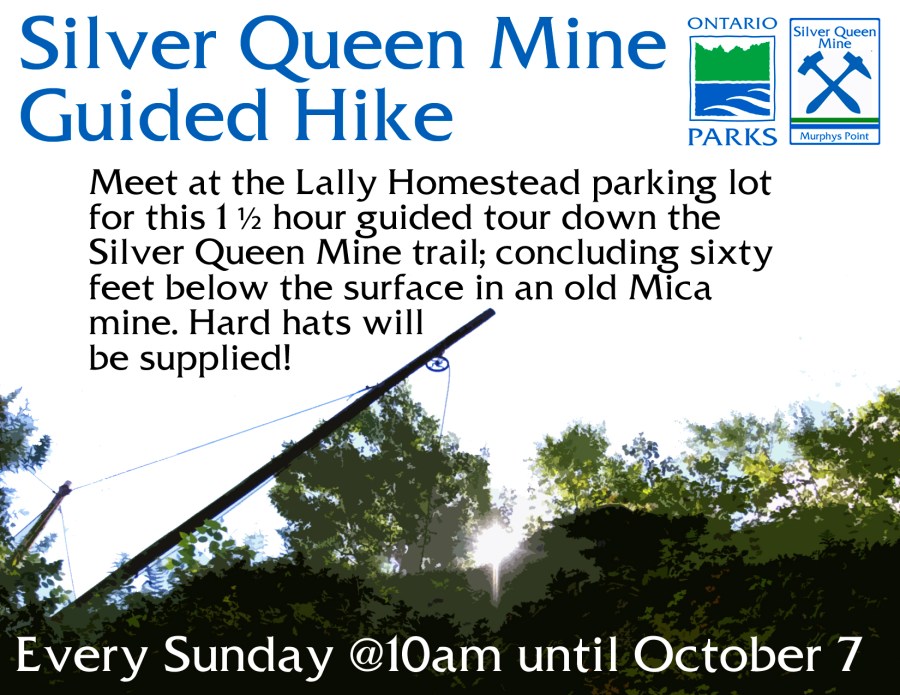 Silver Queen Mine Guided Hike

ONTARIO PARKS

Silver Queen Mine

Murphys Point

Meet at the Lally Homestead parking lot for this 1 ½ hour guided tour down the Silver Queen Mine trail; concluding sixty feet below the surface in an old Mica mine. Hard hats will be supplied!

Every Sunday @10am until October 7